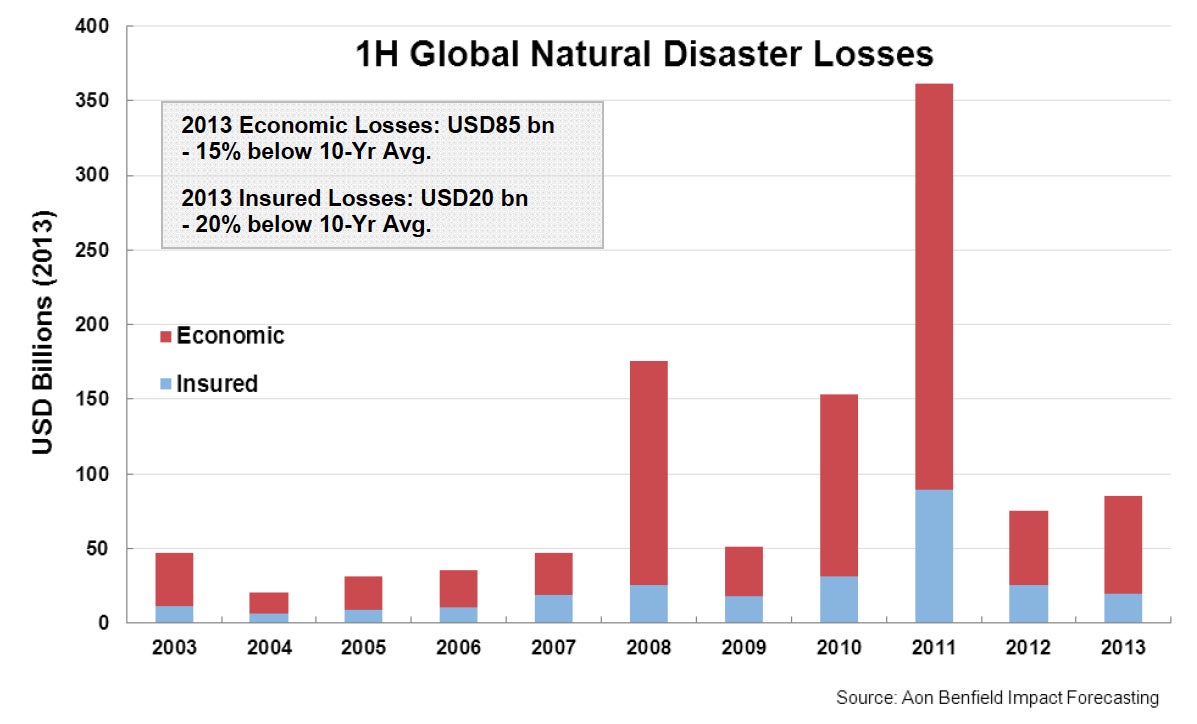 1H Global Natural Disaster Losses

2013 Economic Losses: USD85 bn
- 15% below 10-Yr Avg.

2013 Insured Losses: USD20 bn
- 20% below 10-Yr Avg.

Economic
Insured

USD Billions (2013)

400
350
300
250
200
150
100
50
0

2003 2004 2005 2006 2007 2008 2009 2010 2011 2012 2013

Source: Aon Benfield Impact Forecasting